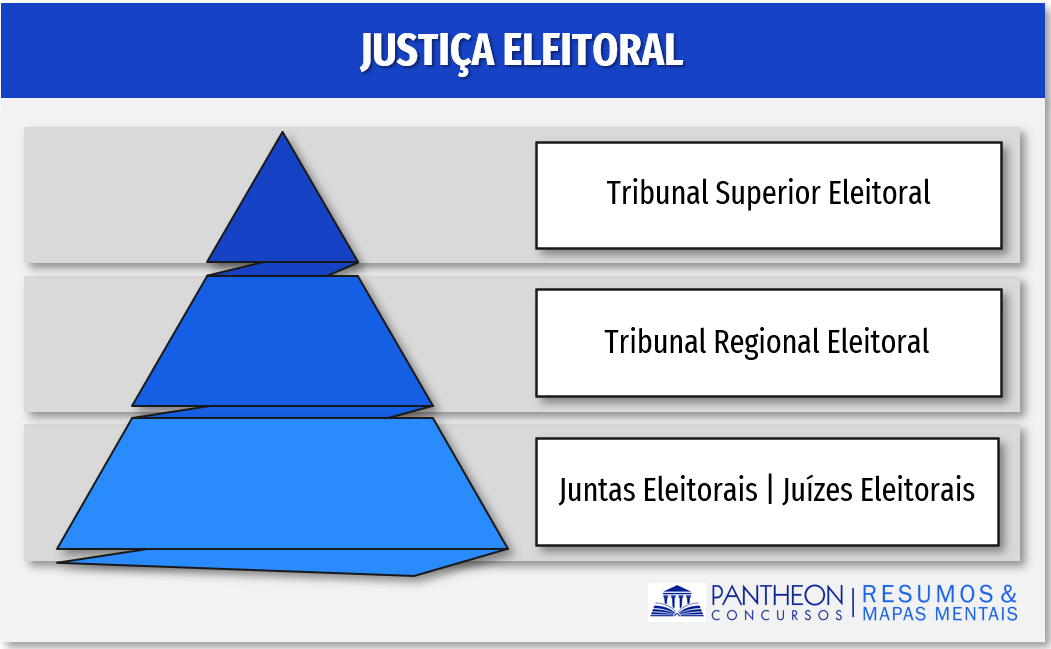 JUSTIÇA ELEITORAL

Tribunal Superior Eleitoral

Tribunal Regional Eleitoral

Juntas Eleitorais | Juízes Eleitorais

PANTHEON CONCURSOS | RESUMOS & MAPAS MENTAIS